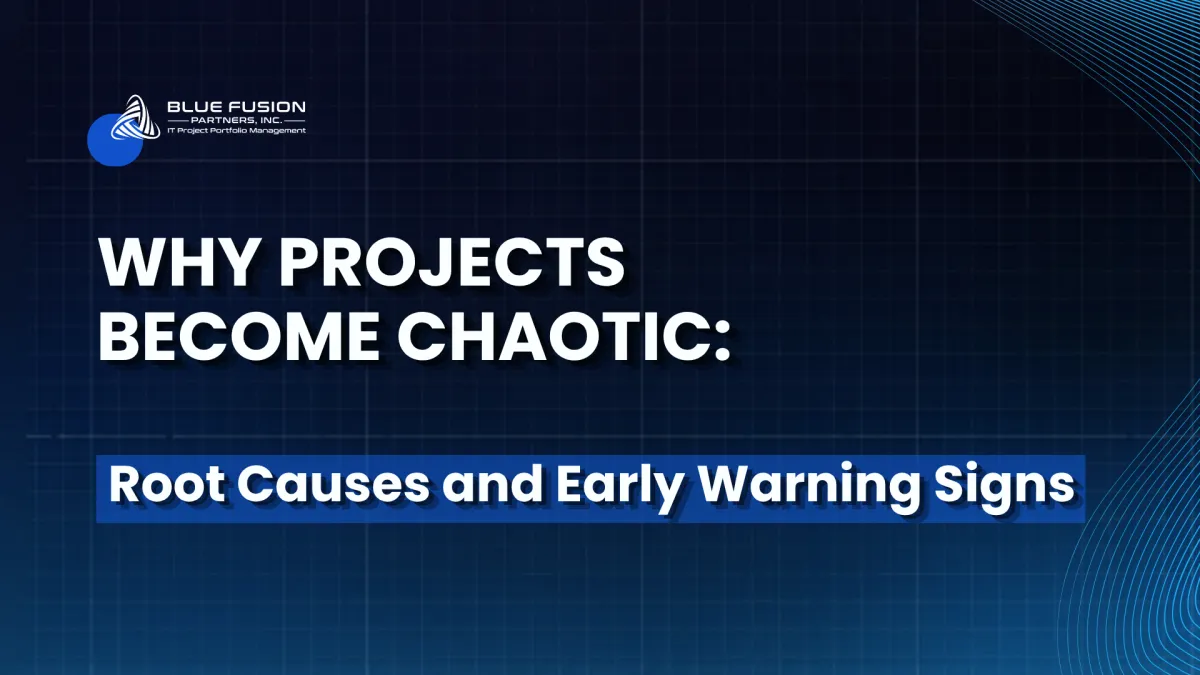 BLUE FUSION
PARTNERS, INC.
IT Project Portfolio Management

WHY PROJECTS BECOME CHAOTIC:

Root Causes and Early Warning Signs